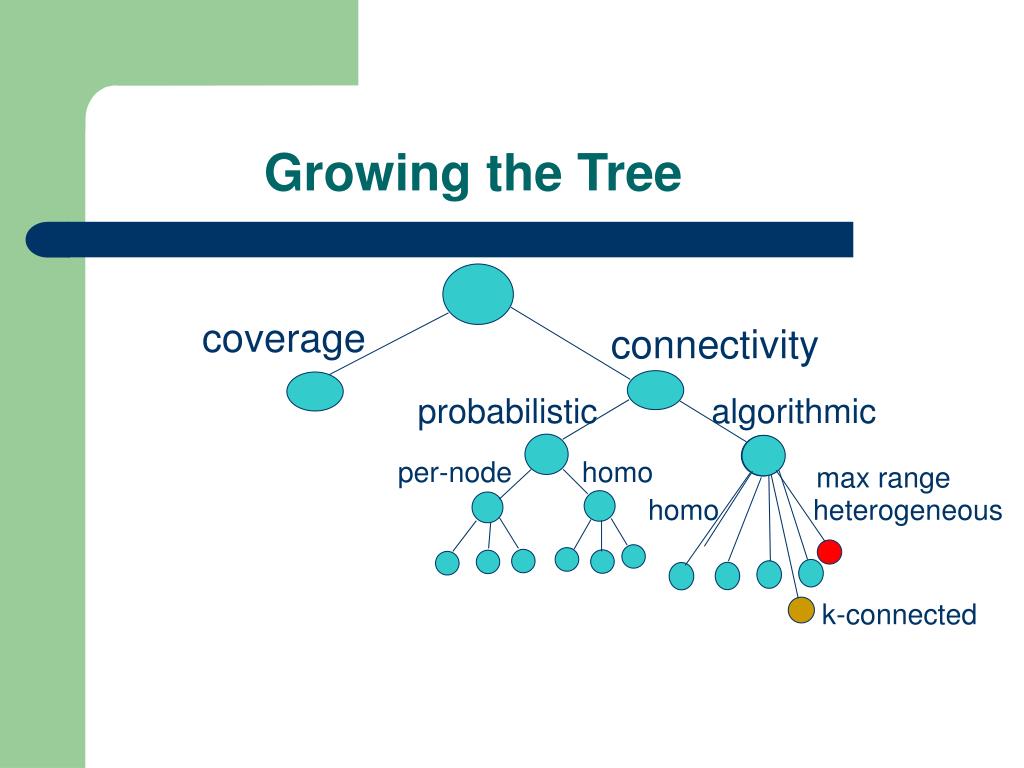 Growing the Tree

coverage

connectivity

probabilistic

algorithmic

per-node

homo

homo

max range

heterogeneous

k-connected